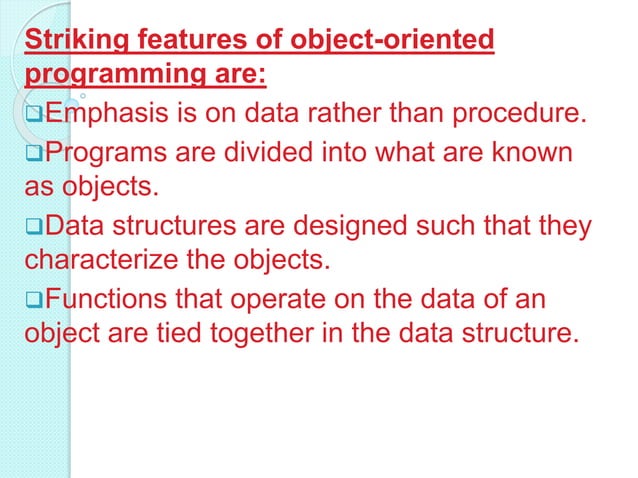 Striking features of object-oriented programming are:

❑Emphasis is on data rather than procedure.

❑Programs are divided into what are known as objects.

❑Data structures are designed such that they characterize the objects.

❑Functions that operate on the data of an object are tied together in the data structure.